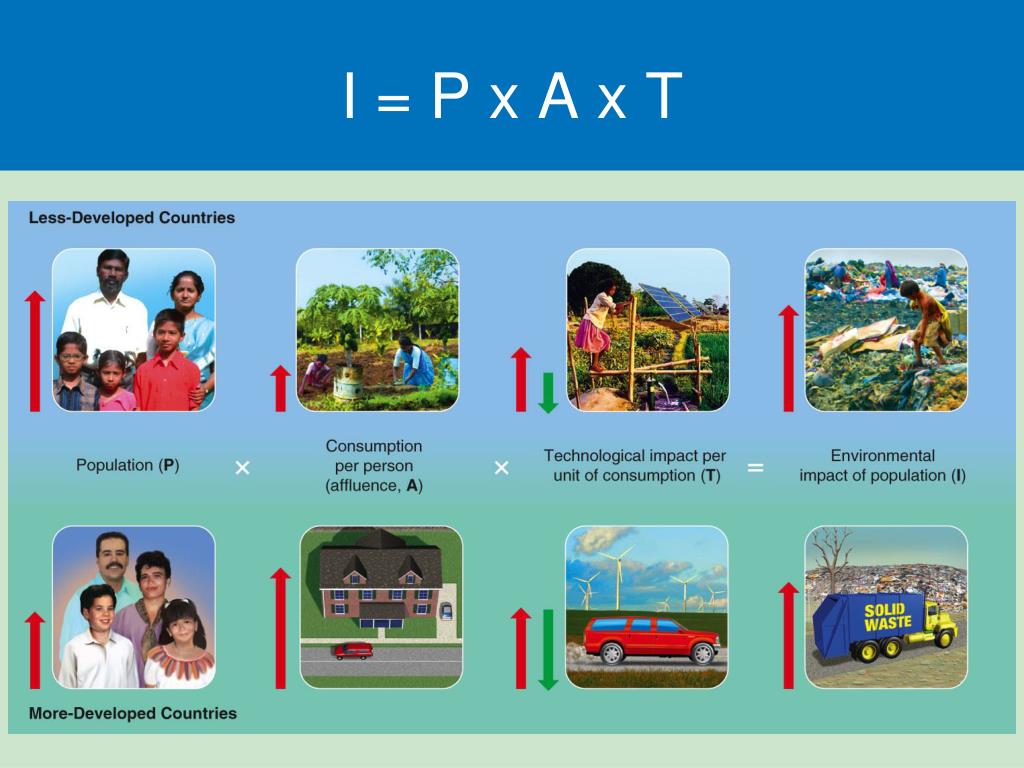 I = P x A x T

Less-Developed Countries

Population (**P**) × Consumption per person (affluence, **A**) × Technological impact per unit of consumption (**T**) = Environmental impact of population (**I**)

SOLID WASTE

More-Developed Countries